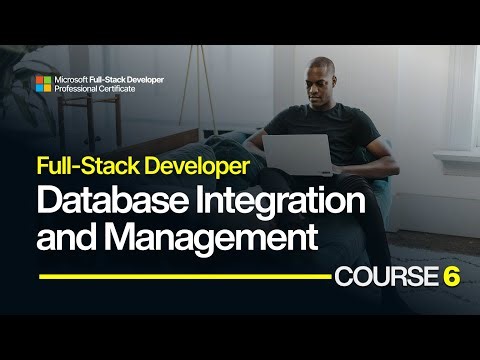 Microsoft Full-Stack Developer
Professional Certificate

Full-Stack Developer
Database Integration and Management

COURSE 6